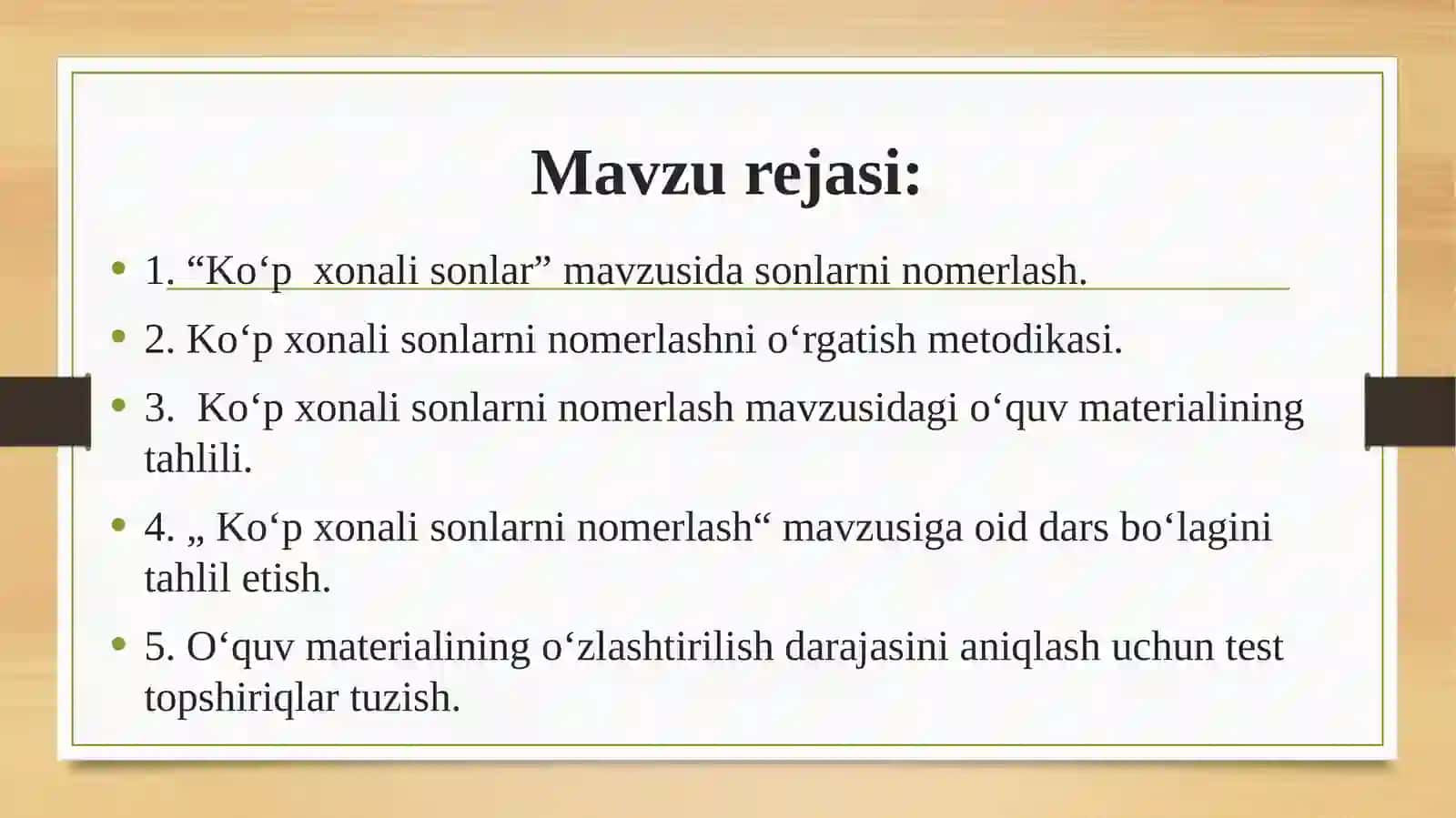 Mavzu rejasi:

• 1. “Ko‘p  xonali sonlar” mavzusida sonlarni nomerlash.

• 2. Ko‘p xonali sonlarni nomerlashni o‘rgatish metodikasi.

• 3.  Ko‘p xonali sonlarni nomerlash mavzusidagi o‘quv materialining tahlili.

• 4. „ Ko‘p xonali sonlarni nomerlash“ mavzusiga oid dars bo‘lagini tahlil etish.

• 5. O‘quv materialining o‘zlashtirilish darajasini aniqlash uchun test topshiriqlar tuzish.